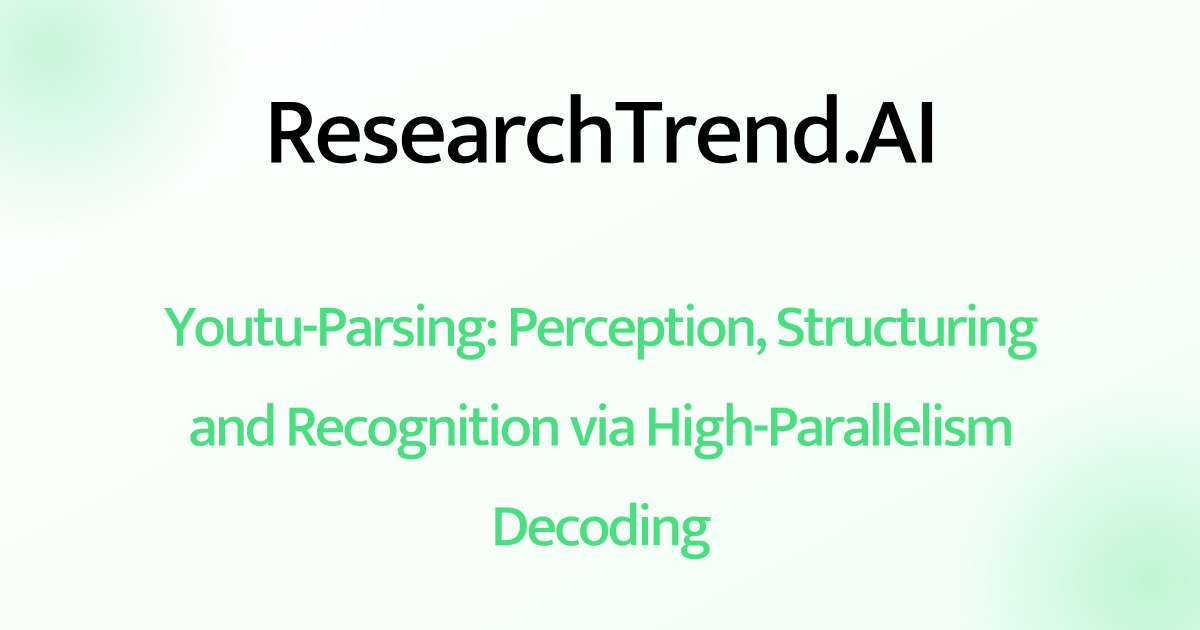 ResearchTrend.AI

Youtu-Parsing: Perception, Structuring and Recognition via High-Parallelism Decoding